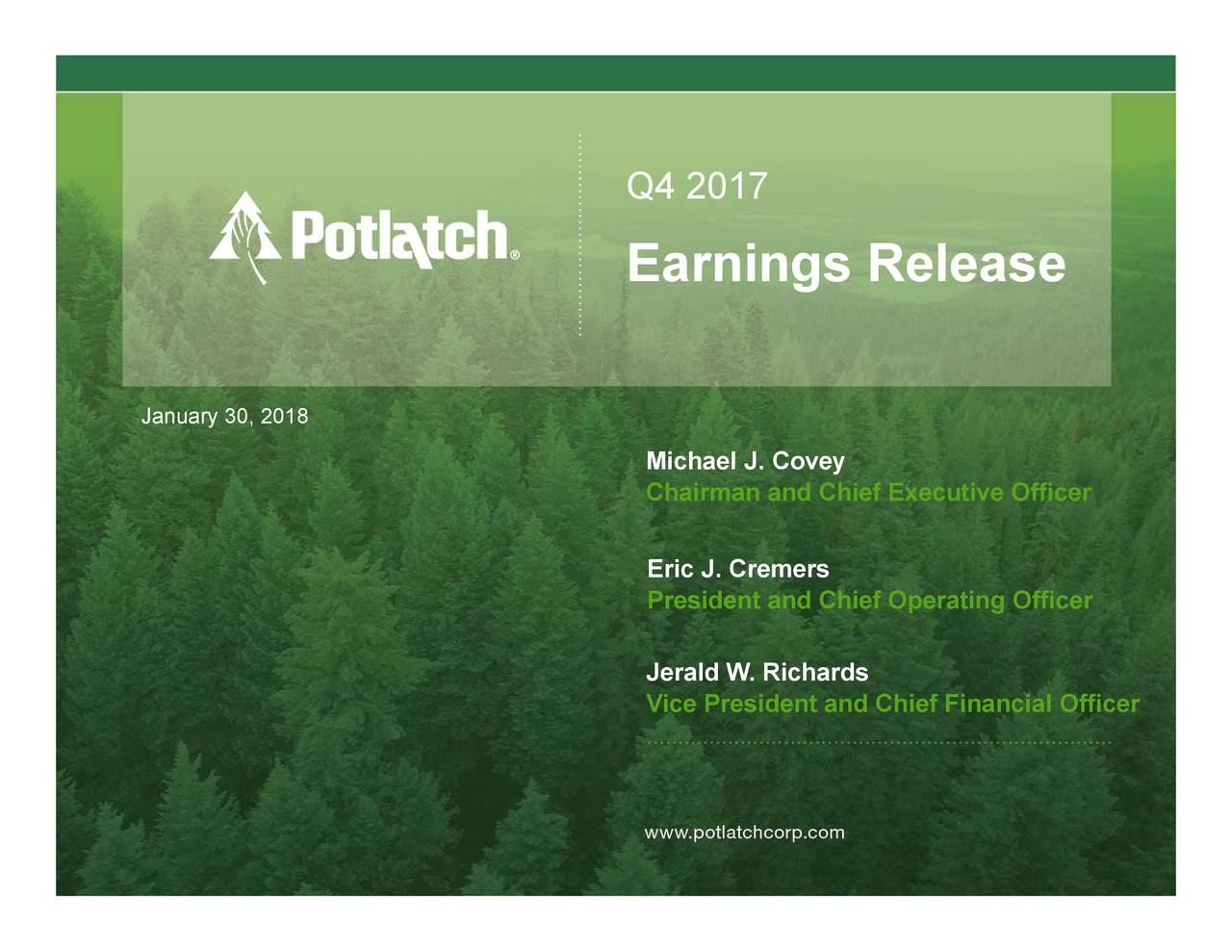 Potlatch®

Q4 2017

Earnings Release

January 30, 2018

Michael J. Covey
Chairman and Chief Executive Officer

Eric J. Cremers
President and Chief Operating Officer

Jerald W. Richards
Vice President and Chief Financial Officer

www.potlatchcorp.com